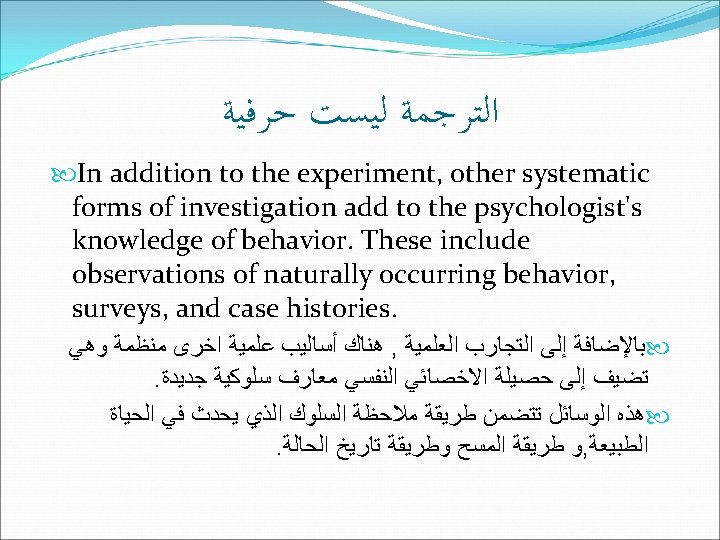 الترجمة ليست حرفية

In addition to the experiment, other systematic forms of investigation add to the psychologist's knowledge of behavior. These include observations of naturally occurring behavior, surveys, and case histories.

بالإضافة إلى التجارب العلمية , هناك أساليب علمية اخرى منظمة وهي تضيف إلى حصيلة الاخصائي النفسي معارف سلوكية جديدة.

هذه الوسائل تتضمن طريقة ملاحظة السلوك الذي يحدث في الحياة الطبيعة,و طريقة المسح وطريقة تاريخ الحالة.